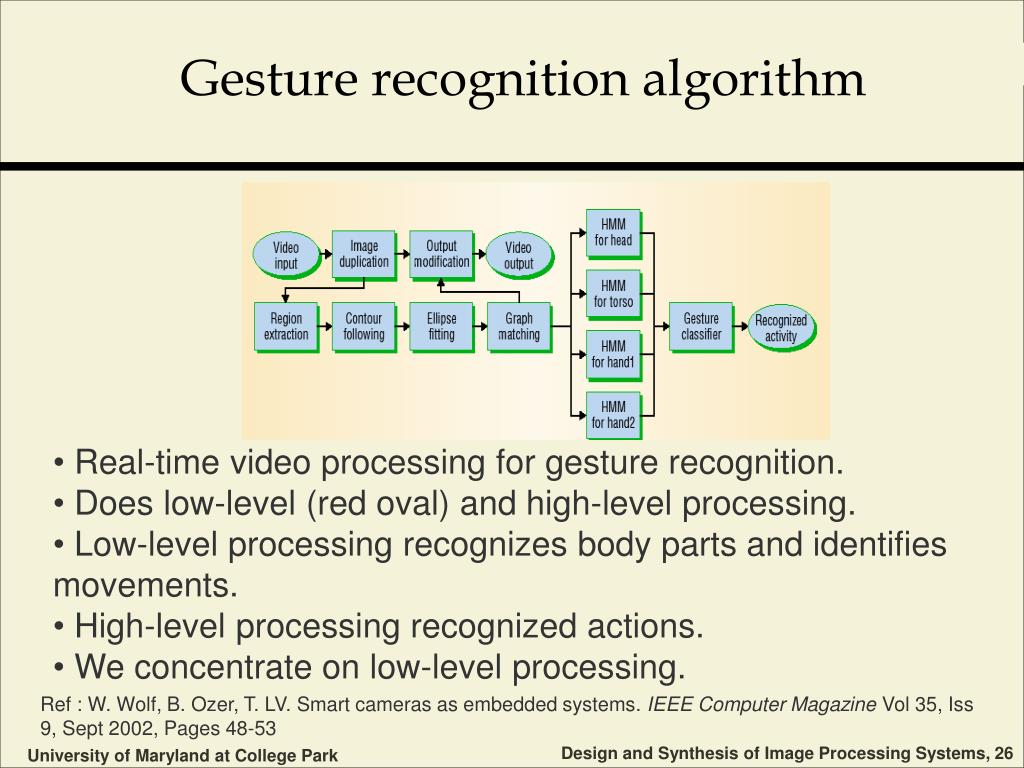 Gesture recognition algorithm

Video input

Image duplication

Output modification

Video output

Region extraction

Contour following

Ellipse fitting

Graph matching

HMM for head

HMM for torso

HMM for hand1

HMM for hand2

Gesture classifier

Recognized activity

• Real-time video processing for gesture recognition.
• Does low-level (red oval) and high-level processing.
• Low-level processing recognizes body parts and identifies movements.
• High-level processing recognized actions.
• We concentrate on low-level processing.

Ref : W. Wolf, B. Ozer, T. LV. Smart cameras as embedded systems. IEEE Computer Magazine Vol 35, Iss 9, Sept 2002, Pages 48-53

University of Maryland at College Park

Design and Synthesis of Image Processing Systems, 26